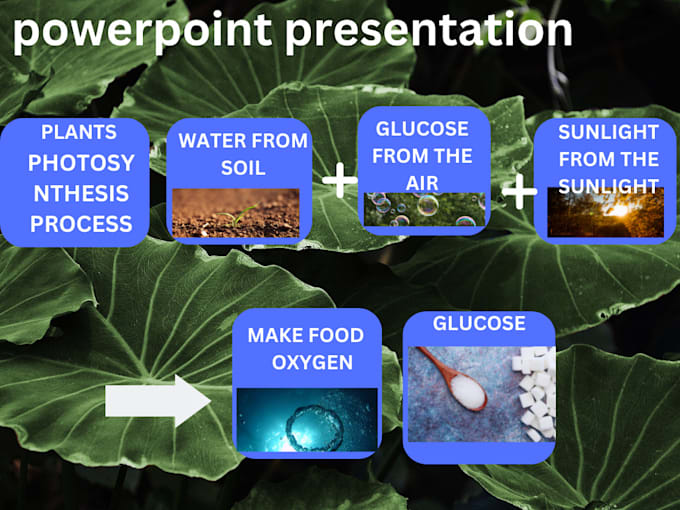 powerpoint presentation

PLANTS PHOTOSY NTHESIS PROCESS

WATER FROM SOIL

+

GLUCOSE FROM THE AIR

+

SUNLIGHT FROM THE SUNLIGHT

MAKE FOOD OXYGEN

GLUCOSE